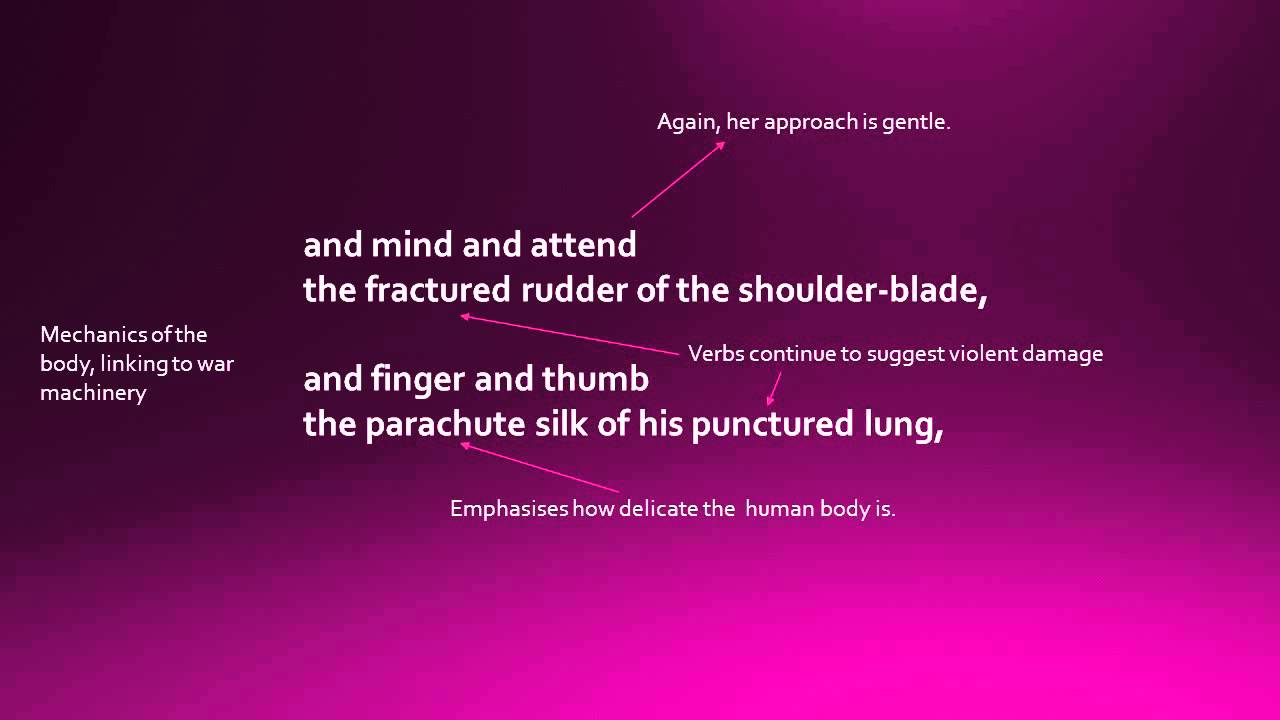 Again, her approach is gentle.

and mind and attend
the fractured rudder of the shoulder-blade,

Mechanics of the body, linking to war machinery

Verbs continue to suggest violent damage

and finger and thumb
the parachute silk of his punctured lung,

Emphasises how delicate the human body is.